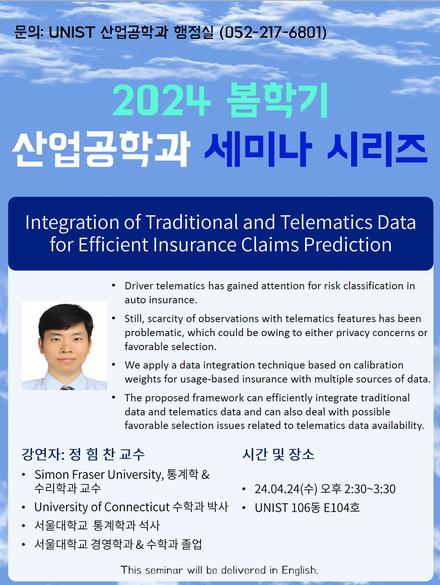 문의: UNIST 산업공학과 행정실 (052-217-6801)

2024 봄학기
산업공학과 세미나 시리즈

Integration of Traditional and Telematics Data for Efficient Insurance Claims Prediction

• Driver telematics has gained attention for risk classification in auto insurance.
• Still, scarcity of observations with telematics features has been problematic, which could be owing to either privacy concerns or favorable selection.
• We apply a data integration technique based on calibration weights for usage-based insurance with multiple sources of data.
• The proposed framework can efficiently integrate traditional data and telematics data and can also deal with possible favorable selection issues related to telematics data availability.

강연자: 정 힘 찬 교수
• Simon Fraser University, 통계학 & 수리학과 교수
• University of Connecticut 수학과 박사
• 서울대학교 통계학과 석사
• 서울대학교 경영학과 & 수학과 졸업

시간 및 장소
• 24.04.24(수) 오후 2:30~3:30
• UNIST 106동 E104호

This seminar will be delivered in English.